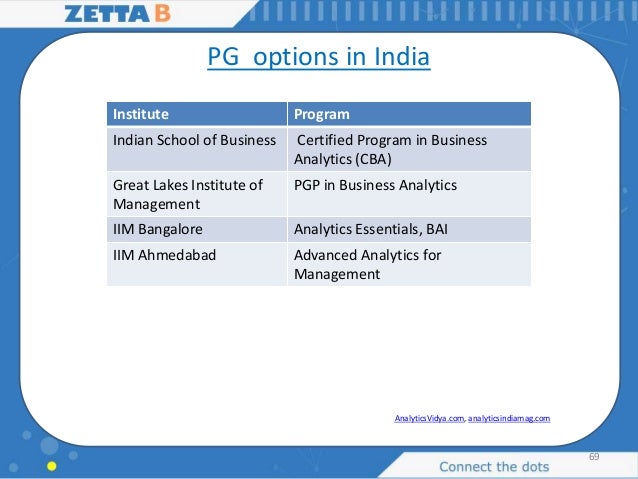 ZETTA B

PG options in India

| Institute | Program |
|---|---|
| Indian School of Business | Certified Program in Business Analytics (CBA) |
| Great Lakes Institute of Management | PGP in Business Analytics |
| IIM Bangalore | Analytics Essentials, BAI |
| IIM Ahmedabad | Advanced Analytics for Management |

AnalyticsVidya.com, analyticsindiamag.com

69

Connect the dots